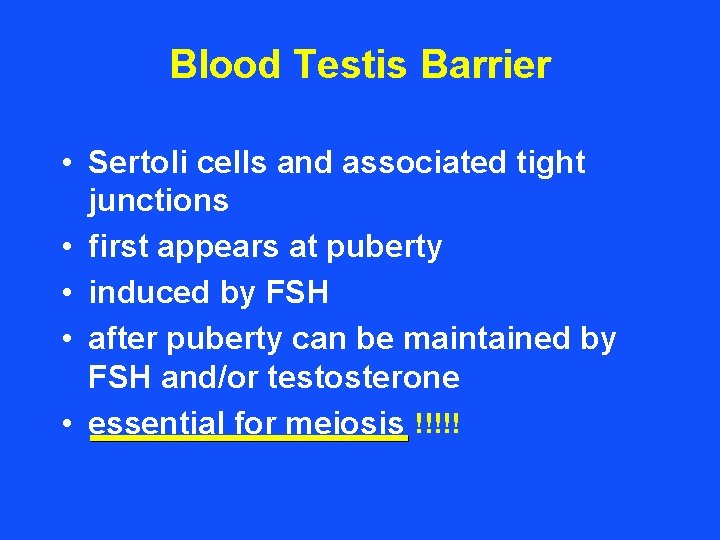 Blood Testis Barrier

• Sertoli cells and associated tight junctions
• first appears at puberty
• induced by FSH
• after puberty can be maintained by FSH and/or testosterone
• essential for meiosis !!!!!